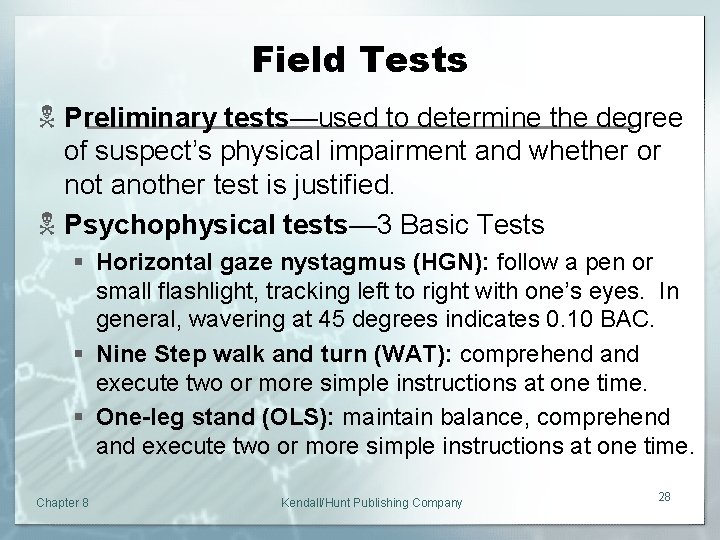 Field Tests

Preliminary tests—used to determine the degree of suspect's physical impairment and whether or not another test is justified.

Psychophysical tests—3 Basic Tests

Horizontal gaze nystagmus (HGN): follow a pen or small flashlight, tracking left to right with one's eyes. In general, wavering at 45 degrees indicates 0.10 BAC.

Nine Step walk and turn (WAT): comprehend and execute two or more simple instructions at one time.

One-leg stand (OLS): maintain balance, comprehend and execute two or more simple instructions at one time.

Chapter 8

Kendall/Hunt Publishing Company

28